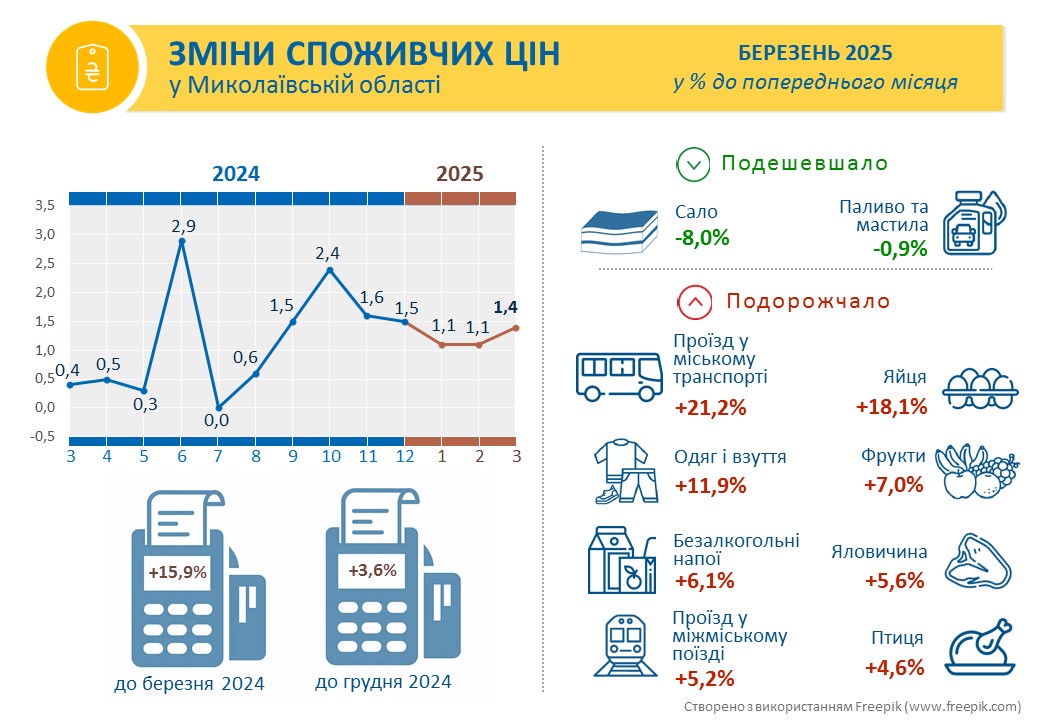 ₴

ЗМІНИ СПОЖИВЧИХ ЦІН
у Миколаївській області

БЕРЕЗЕНЬ 2025
у % до попереднього місяця

2024

2025

3,5
3,0
2,5
2,0
1,5
1,0
0,5
0,0
-0,5

0,4
0,5
0,3
2,9
0,0
0,6
1,5
2,4
1,6
1,5
1,1
1,1
1,4

3 4 5 6 7 8 9 10 11 12 1 2 3

+15,9%

до березня 2024

+3,6%

до грудня 2024

Подешевшало

Сало
-8,0%

Паливо та мастила
-0,9%

Подорожчало

Проїзд у міському транспорті
+21,2%

Яйця
+18,1%

Одяг і взуття
+11,9%

Фрукти
+7,0%

Безалкогольні напої
+6,1%

Яловичина
+5,6%

Проїзд у міжміському поїзді
+5,2%

Птиця
+4,6%

Створено з використанням Freepik (www.freepik.com)